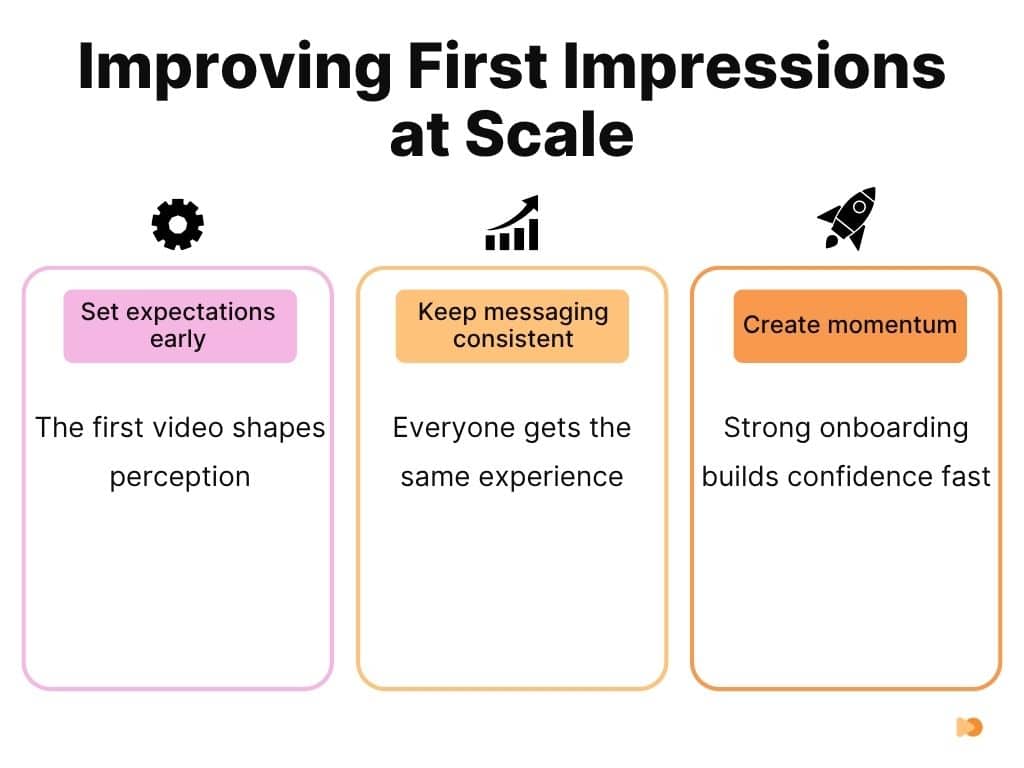 Improving First Impressions at Scale

Set expectations early

The first video shapes perception

Keep messaging consistent

Everyone gets the same experience

Create momentum

Strong onboarding builds confidence fast